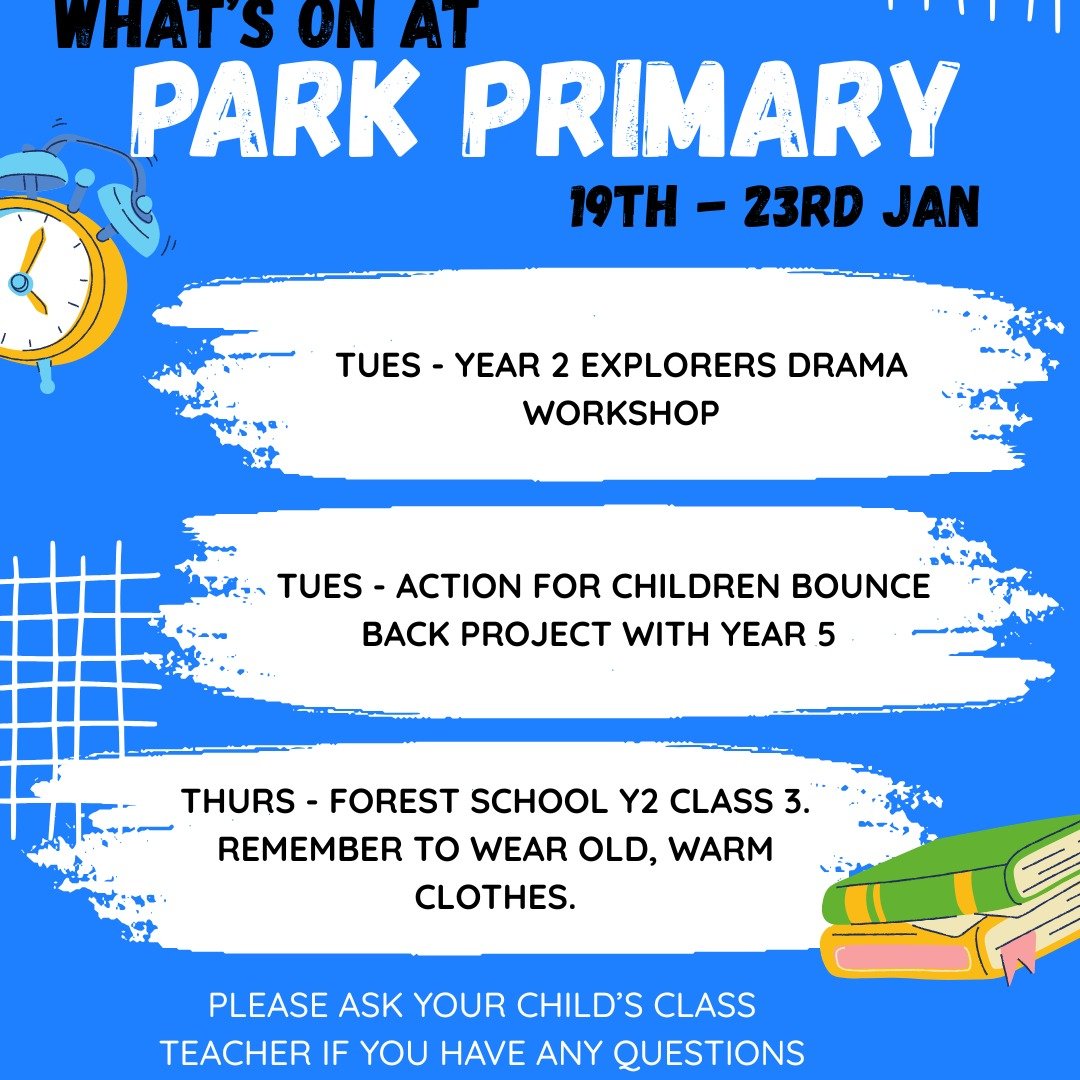 WHAT'S ON AT
PARK PRIMARY
19TH - 23RD JAN

TUES - YEAR 2 EXPLORERS DRAMA WORKSHOP

TUES - ACTION FOR CHILDREN BOUNCE BACK PROJECT WITH YEAR 5

THURS - FOREST SCHOOL Y2 CLASS 3. REMEMBER TO WEAR OLD, WARM CLOTHES.

PLEASE ASK YOUR CHILD'S CLASS TEACHER IF YOU HAVE ANY QUESTIONS